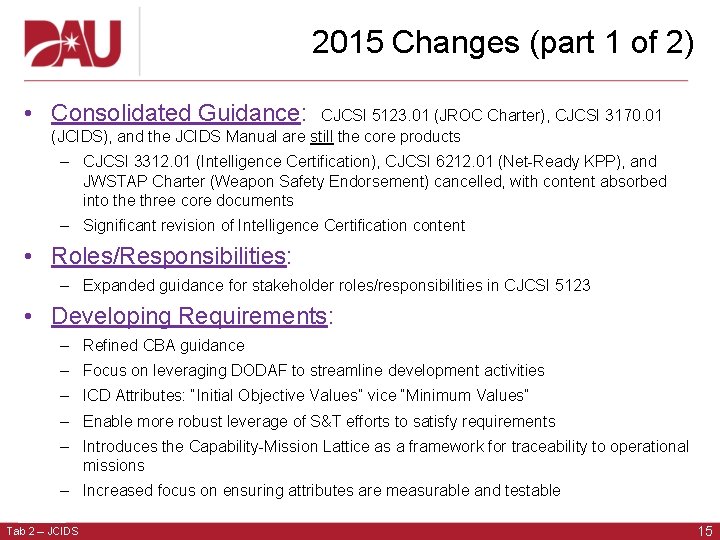 DAU

2015 Changes (part 1 of 2)

• Consolidated Guidance: CJCSI 5123.01 (JROC Charter), CJCSI 3170.01 (JCIDS), and the JCIDS Manual are still the core products

– CJCSI 3312.01 (Intelligence Certification), CJCSI 6212.01 (Net-Ready KPP), and JWSTAP Charter (Weapon Safety Endorsement) cancelled, with content absorbed into the three core documents

– Significant revision of Intelligence Certification content

• Roles/Responsibilities:

– Expanded guidance for stakeholder roles/responsibilities in CJCSI 5123

• Developing Requirements:

– Refined CBA guidance

– Focus on leveraging DODAF to streamline development activities

– ICD Attributes: "Initial Objective Values" vice "Minimum Values"

– Enable more robust leverage of S&T efforts to satisfy requirements

– Introduces the Capability-Mission Lattice as a framework for traceability to operational missions

– Increased focus on ensuring attributes are measurable and testable

Tab 2 – JCIDS

15